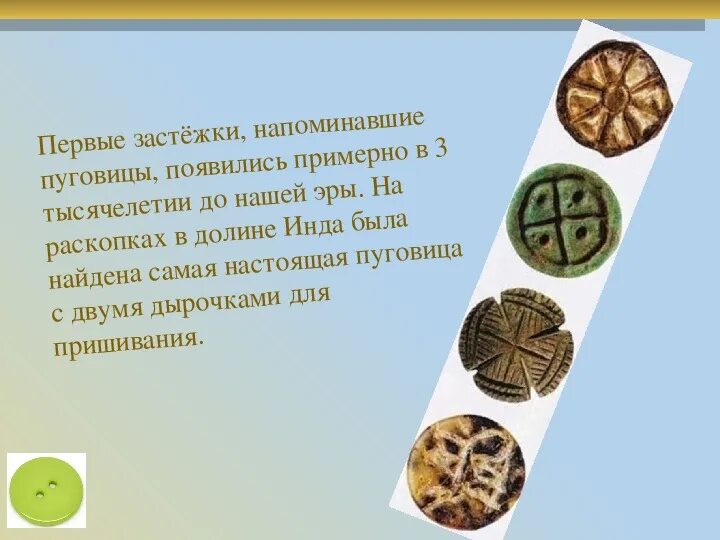 Первые застёжки, напоминавшие пуговицы, появились примерно в 3 тысячелетии до нашей эры. На раскопках в долине Инда была найдена самая настоящая пуговица с двумя дырочками для пришивания.